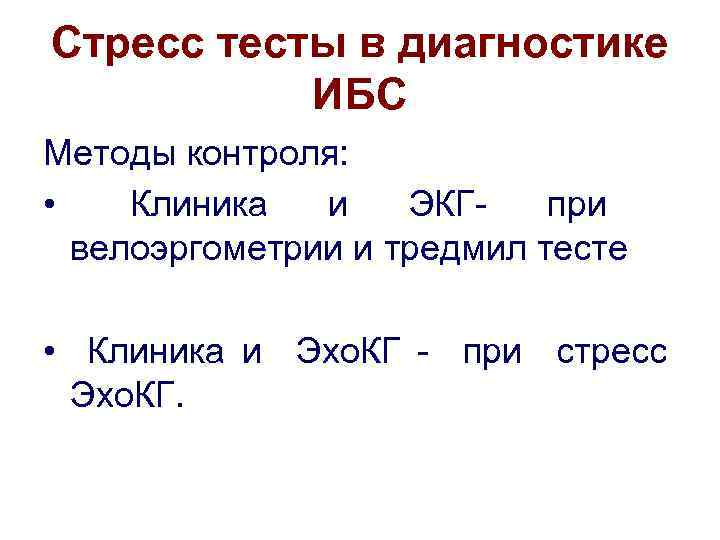 Стресс тесты в диагностике ИБС

Методы контроля:

• Клиника и ЭКГ- при велоэргометрии и тредмил тесте

• Клиника и ЭхоКГ - при стресс ЭхоКГ.